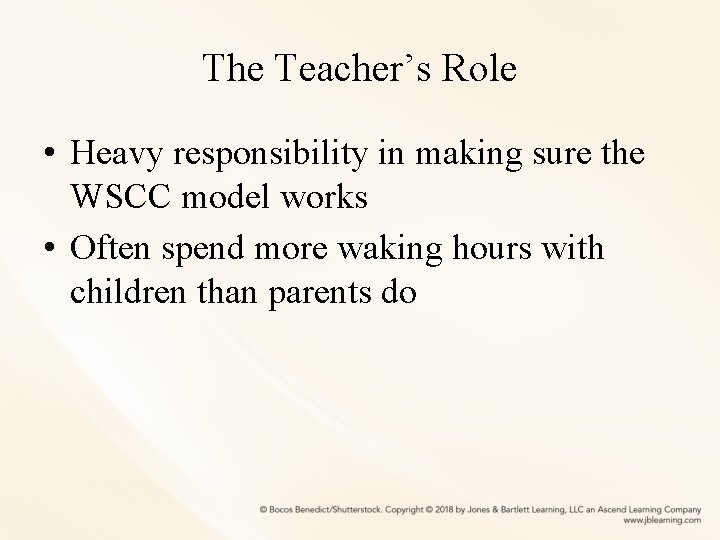 The Teacher’s Role

• Heavy responsibility in making sure the WSCC model works
• Often spend more waking hours with children than parents do

© Bocos Benedict/Shutterstock. Copyright © 2018 by Jones & Bartlett Learning, LLC an Ascend Learning Company
www.jblearning.com